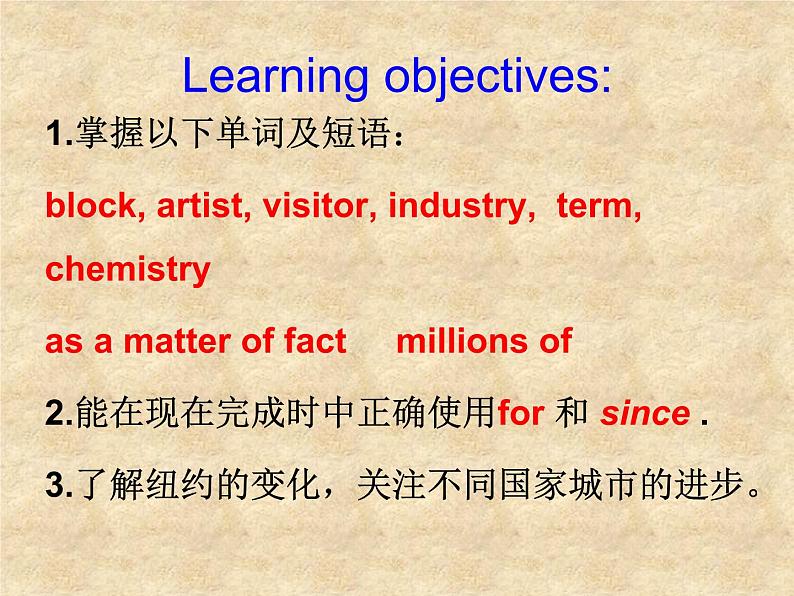 Learning objectives:

1.掌握以下单词及短语：

block, artist, visitor, industry, term, chemistry

as a matter of fact millions of

2.能在现在完成时中正确使用for 和 since .

3.了解纽约的变化，关注不同国家城市的进步。